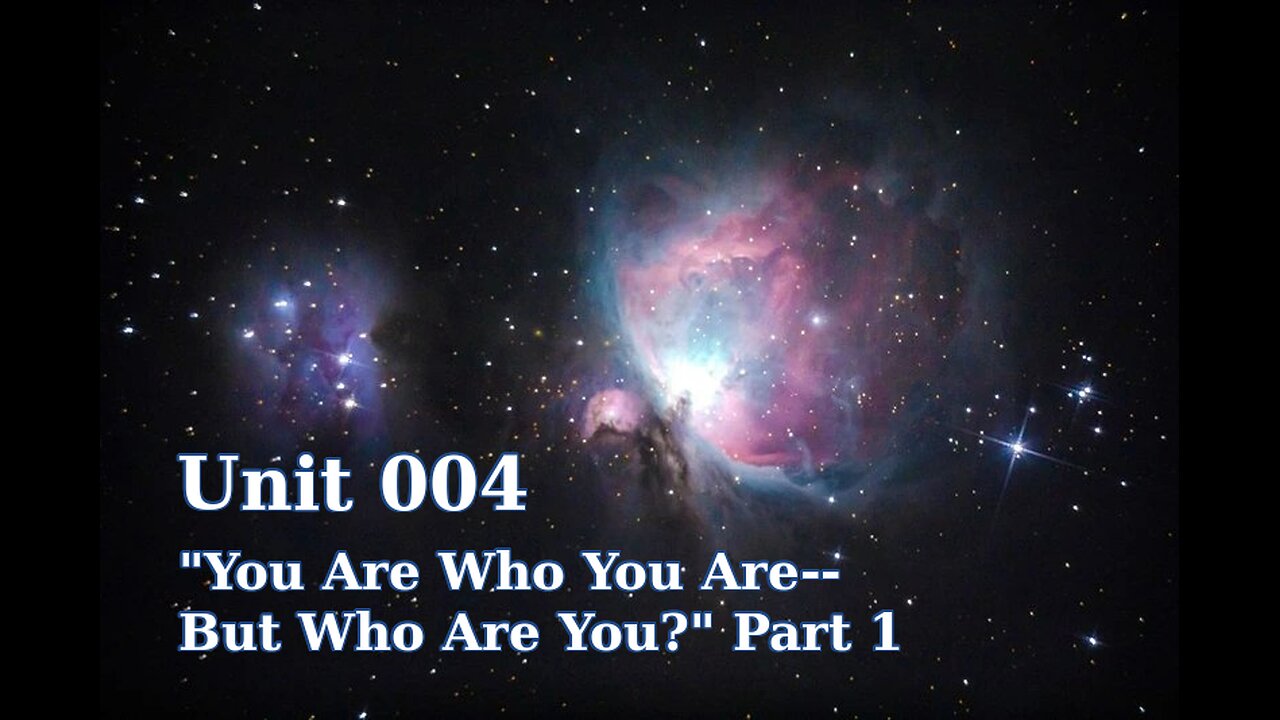 Unit 004

"You Are Who You Are--
But Who Are You?" Part 1